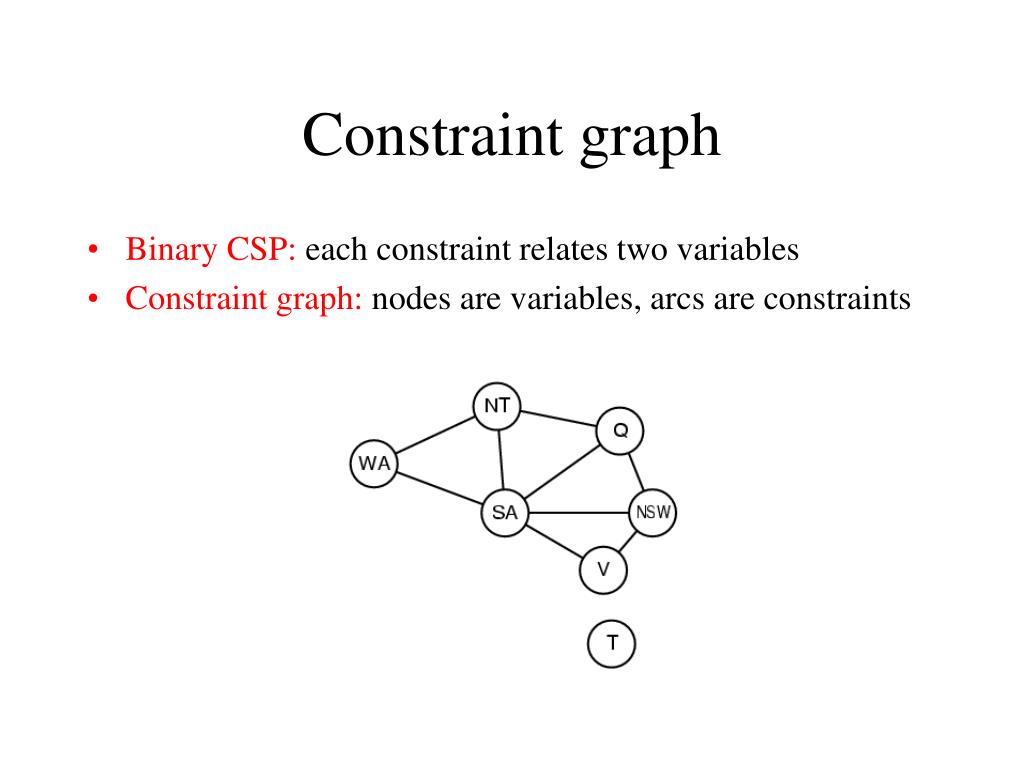 Constraint graph

• Binary CSP: each constraint relates two variables
• Constraint graph: nodes are variables, arcs are constraints

NT
Q
WA
SA
NSW
V
T